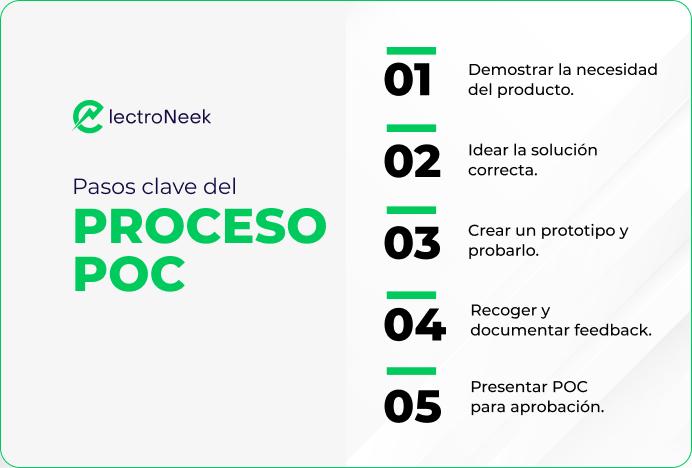 ElectroNeek

Pasos clave del

PROCESO POC

01 Demostrar la necesidad del producto.

02 Idear la solución correcta.

03 Crear un prototipo y probarlo.

04 Recoger y documentar feedback.

05 Presentar POC para aprobación.